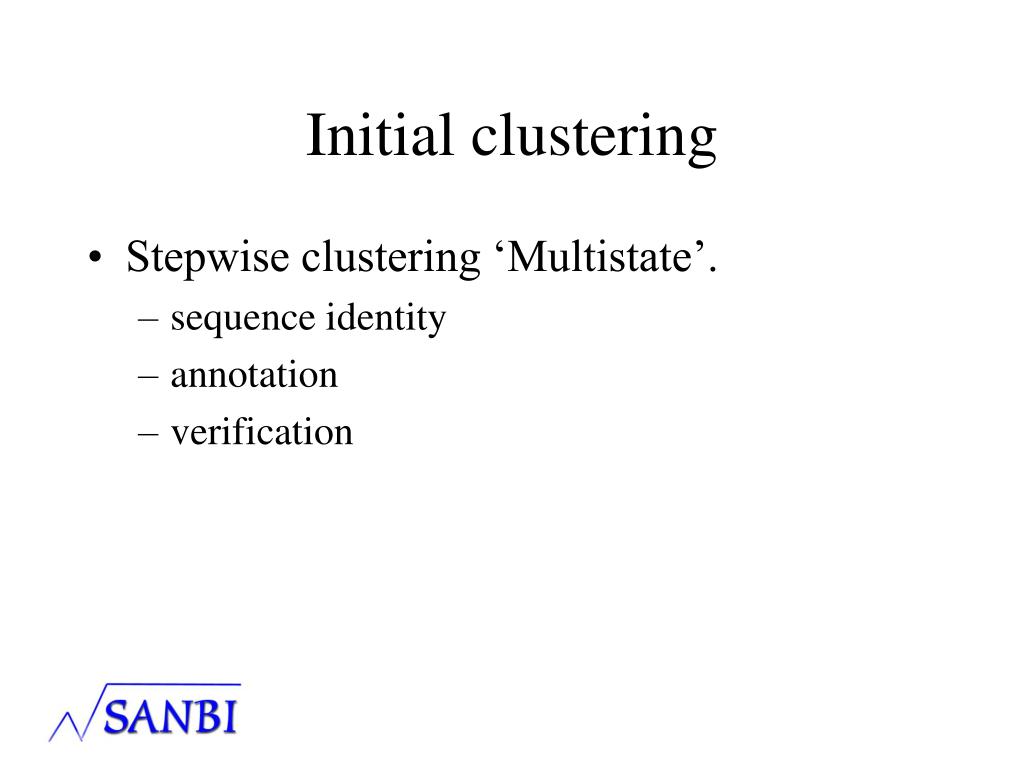 Initial clustering

• Stepwise clustering ‘Multistate’.
– sequence identity
– annotation
– verification

SANBI